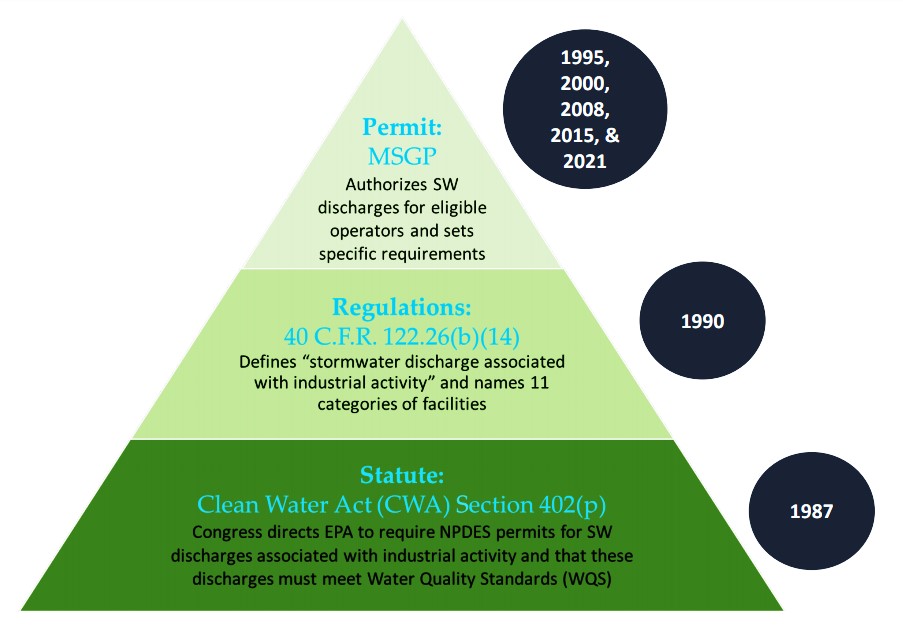 Permit:
MSGP
Authorizes SW discharges for eligible operators and sets specific requirements

1995, 2000, 2008, 2015, & 2021

Regulations:
40 C.F.R. 122.26(b)(14)
Defines “stormwater discharge associated with industrial activity” and names 11 categories of facilities

1990

Statute:
Clean Water Act (CWA) Section 402(p)
Congress directs EPA to require NPDES permits for SW discharges associated with industrial activity and that these discharges must meet Water Quality Standards (WQS)

1987